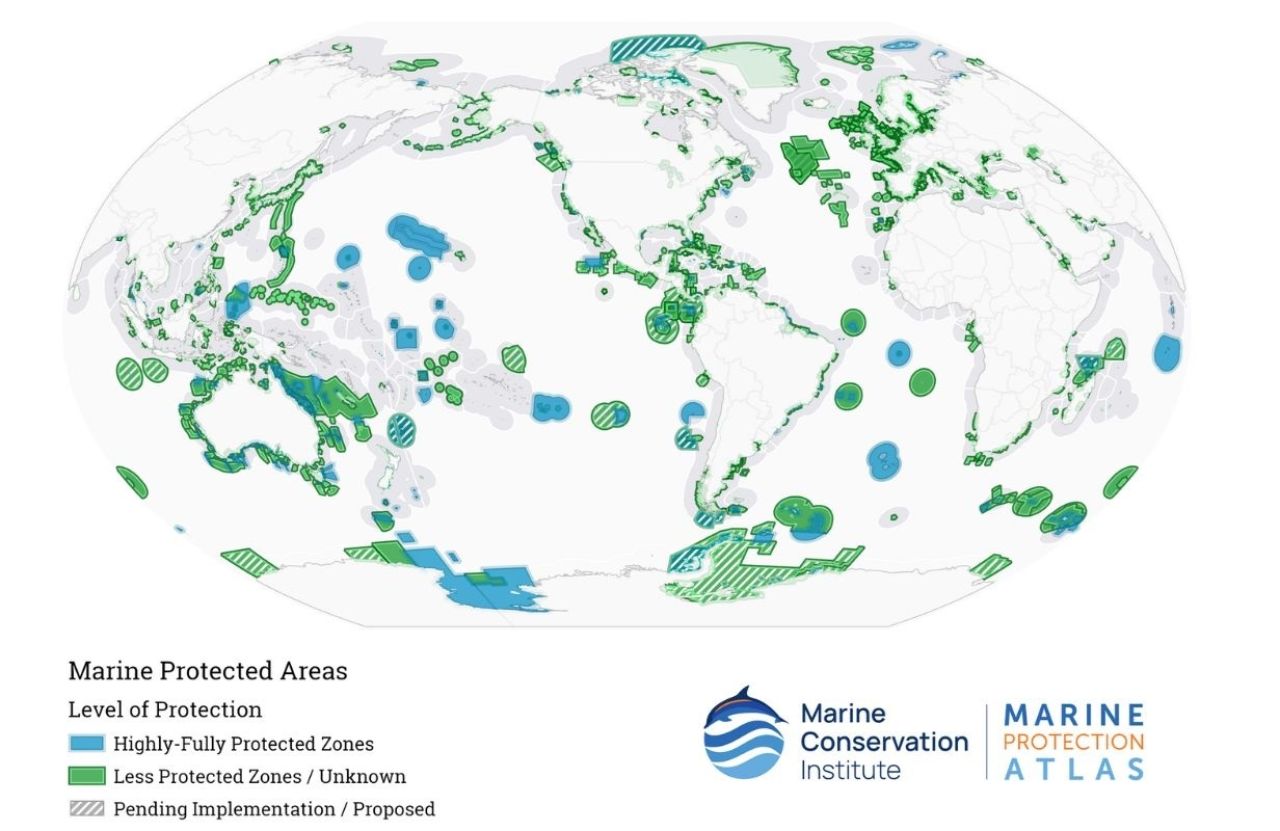 Marine Protected Areas

Level of Protection

Highly-Fully Protected Zones

Less Protected Zones / Unknown

Pending Implementation / Proposed

Marine Conservation Institute

MARINE PROTECTION ATLAS